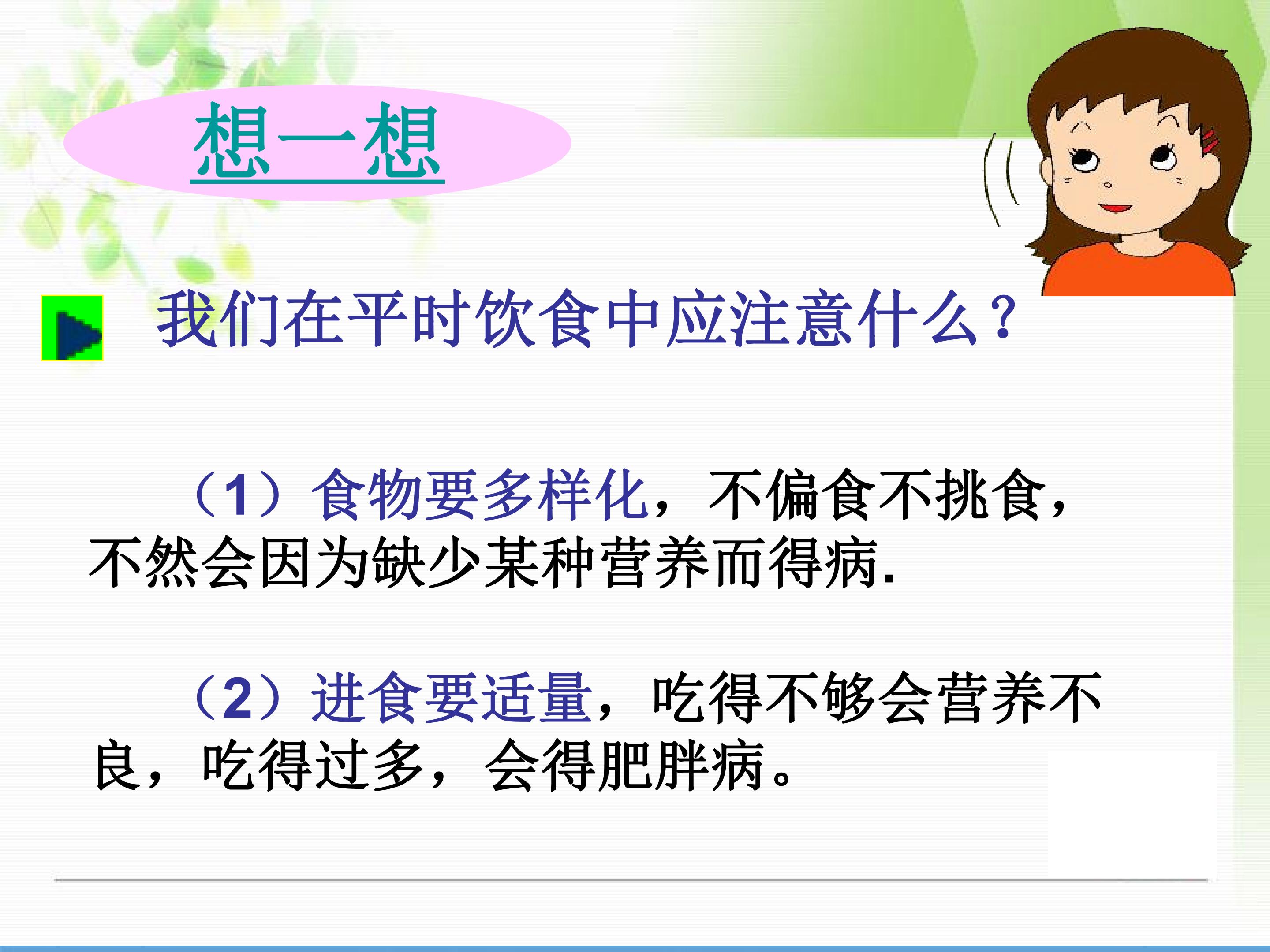 想一想

我们在平时饮食中应注意什么？

（1）食物要多样化，不偏食不挑食，不然会因为缺少某种营养而得病.

（2）进食要适量，吃得不够会营养不良，吃得过多，会得肥胖病。